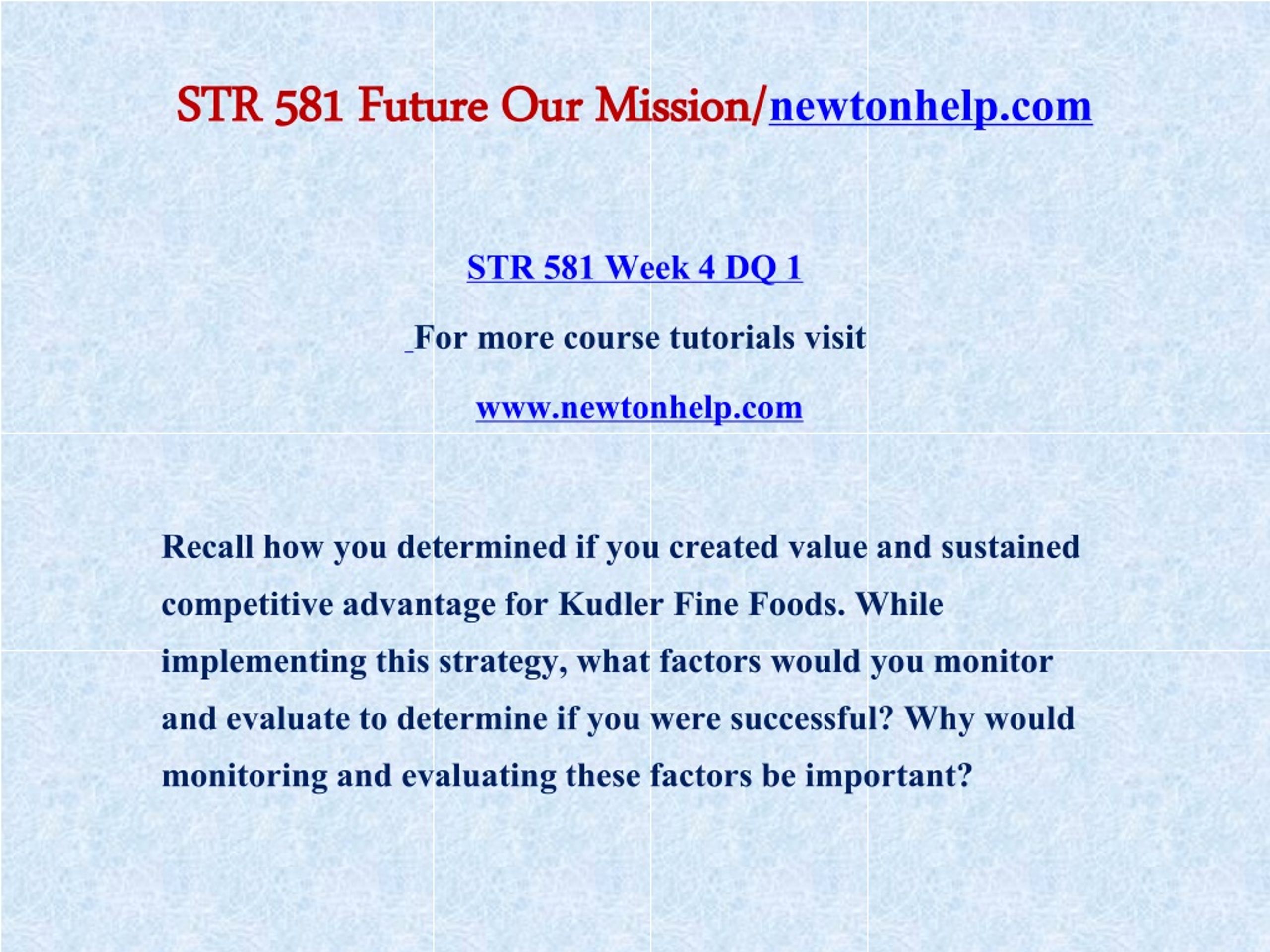 STR 581 Future Our Mission/newtonhelp.com

STR 581 Week 4 DQ 1

For more course tutorials visit

www.newtonhelp.com

Recall how you determined if you created value and sustained competitive advantage for Kudler Fine Foods. While implementing this strategy, what factors would you monitor and evaluate to determine if you were successful? Why would monitoring and evaluating these factors be important?